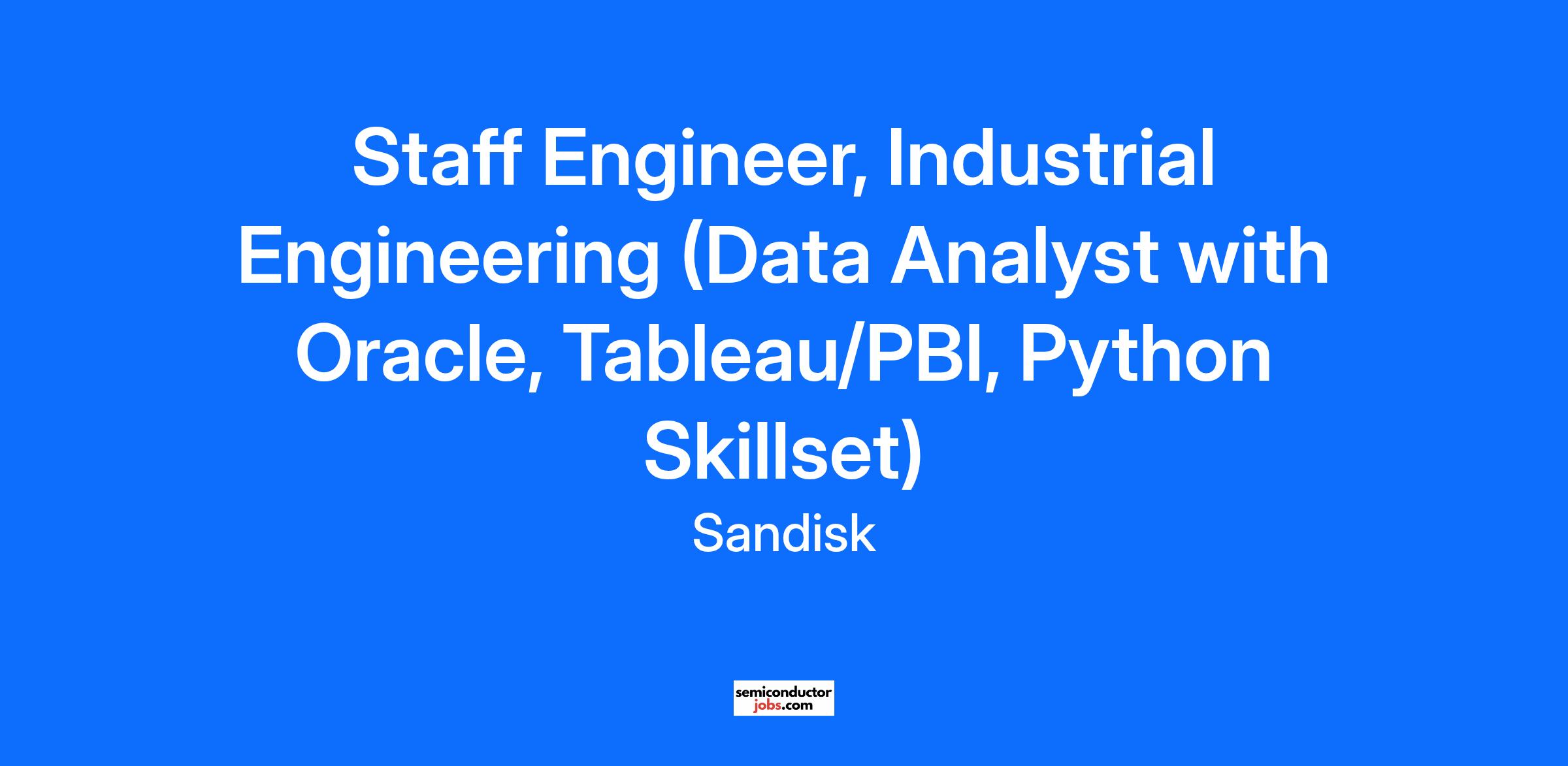 Staff Engineer, Industrial Engineering (Data Analyst with Oracle, Tableau/PBI, Python Skillset)

Sandisk

semiconductor
jobs.com